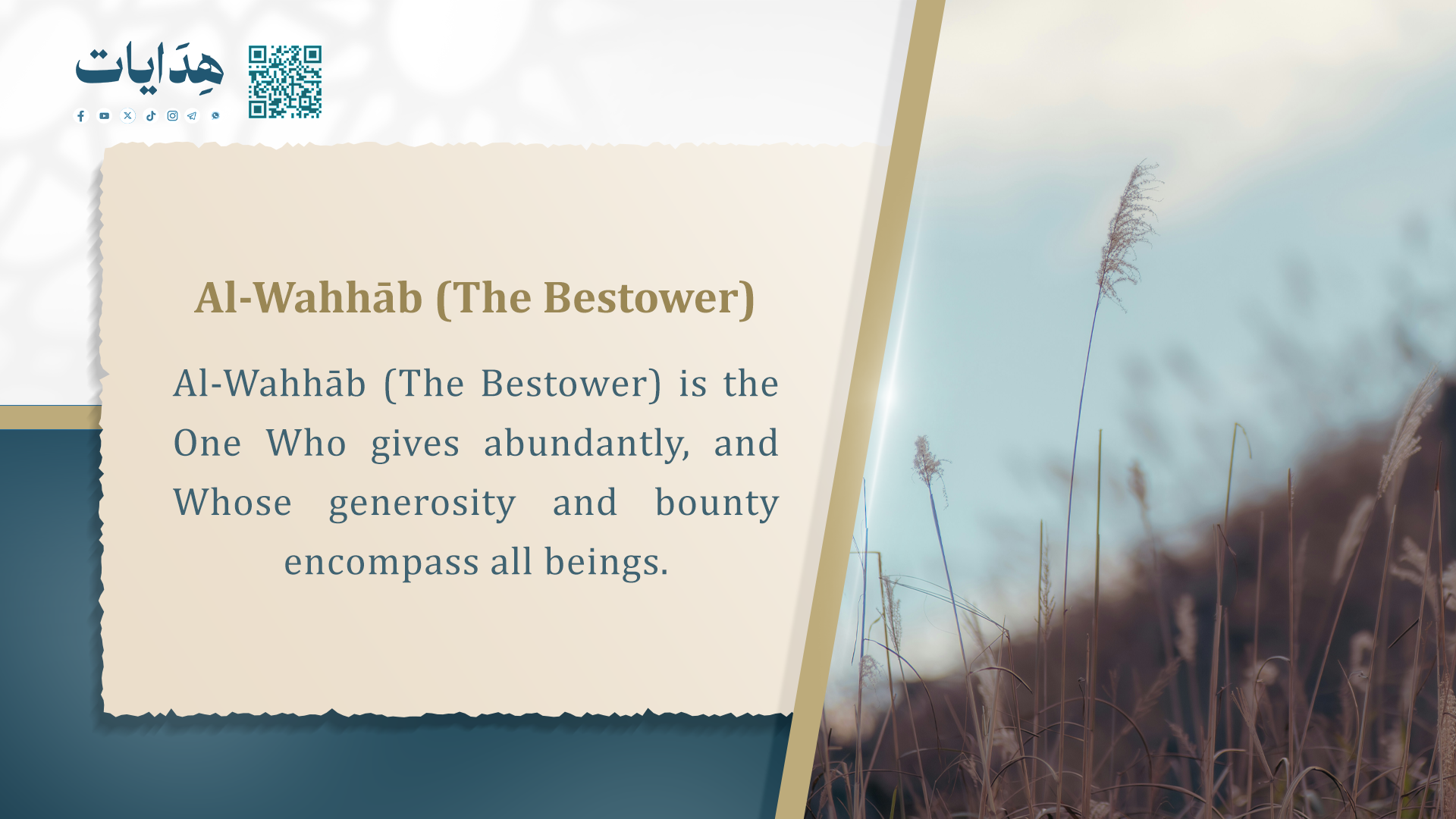 هِدَايات

Al-Wahhāb (The Bestower)

Al-Wahhāb (The Bestower) is the One Who gives abundantly, and Whose generosity and bounty encompass all beings.